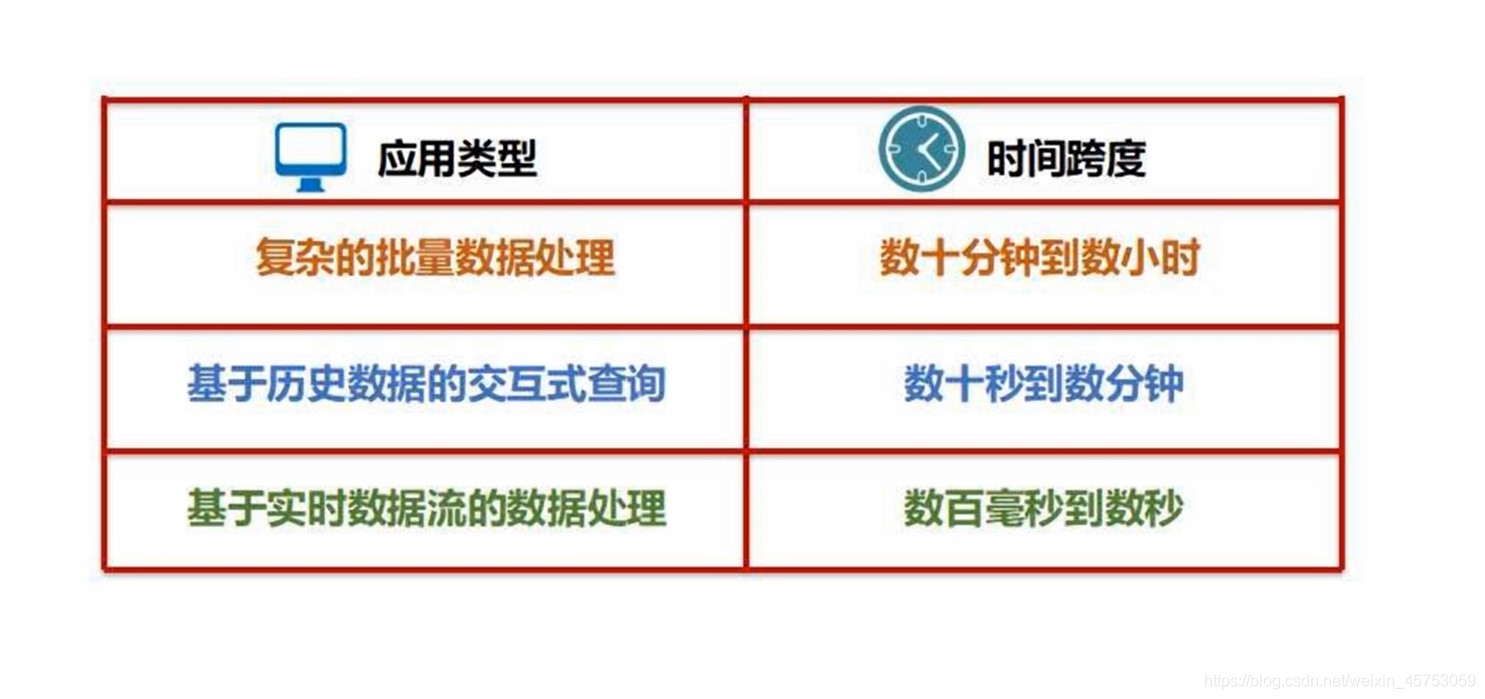 | 应用类型 | 时间跨度 |
|---|---|
| 复杂的批量数据处理 | 数十分钟到数小时 |
| 基于历史数据的交互式查询 | 数十秒到数分钟 |
| 基于实时数据流的数据处理 | 数百毫秒到数秒 |

https://blog.csdn.net/weixin_45753059